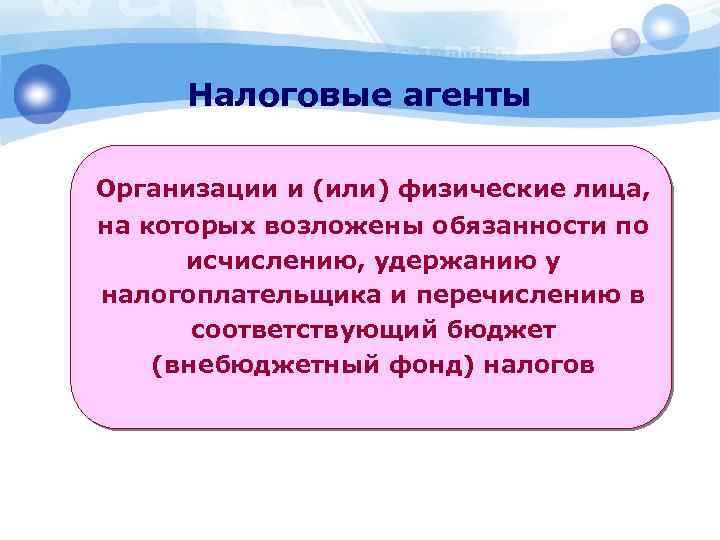 Налоговые агенты

Организации и (или) физические лица, на которых возложены обязанности по исчислению, удержанию у налогоплательщика и перечислению в соответствующий бюджет (внебюджетный фонд) налогов